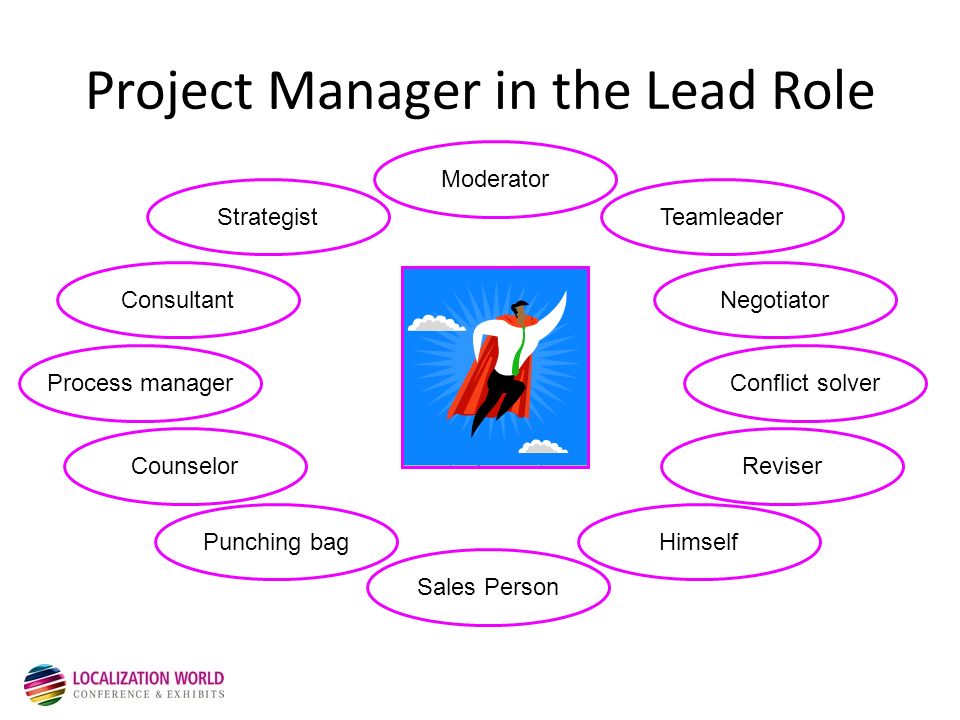 Project Manager in the Lead Role

Moderator

Strategist

Teamleader

Consultant

Negotiator

Process manager

Conflict solver

Counselor

Reviser

Punching bag

Himself

Sales Person

LOCALIZATION WORLD
CONFERENCE & EXHIBITS